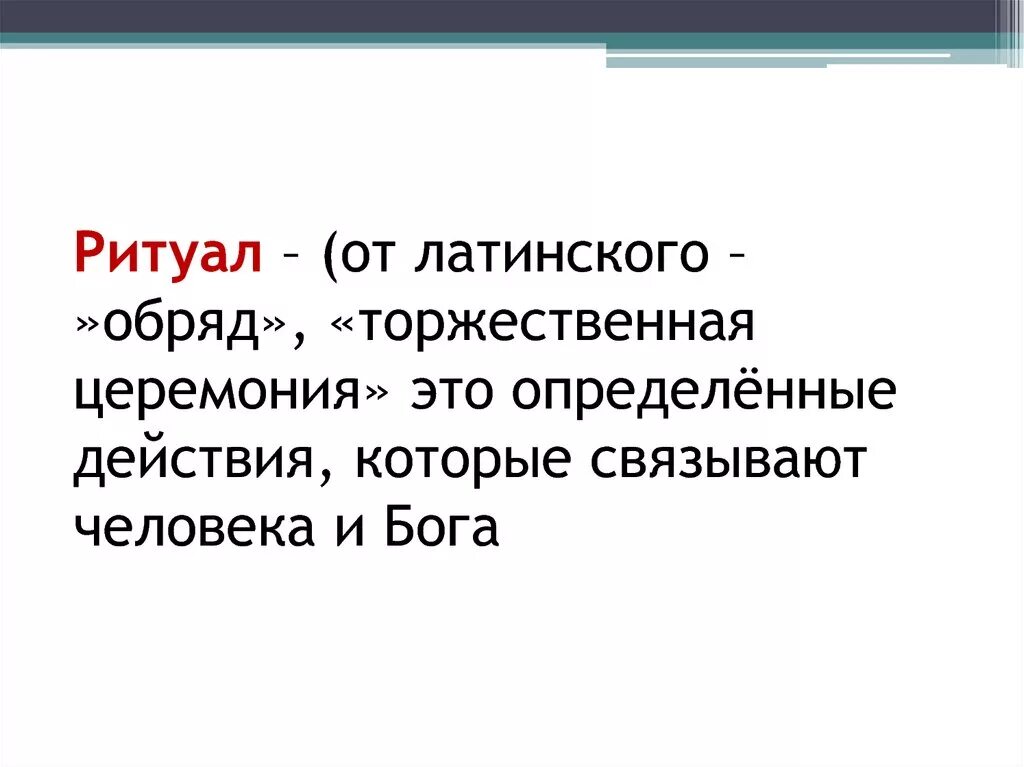 Ритуал – (от латинского – »обряд», «торжественная церемония» это определённые действия, которые связывают человека и Бога